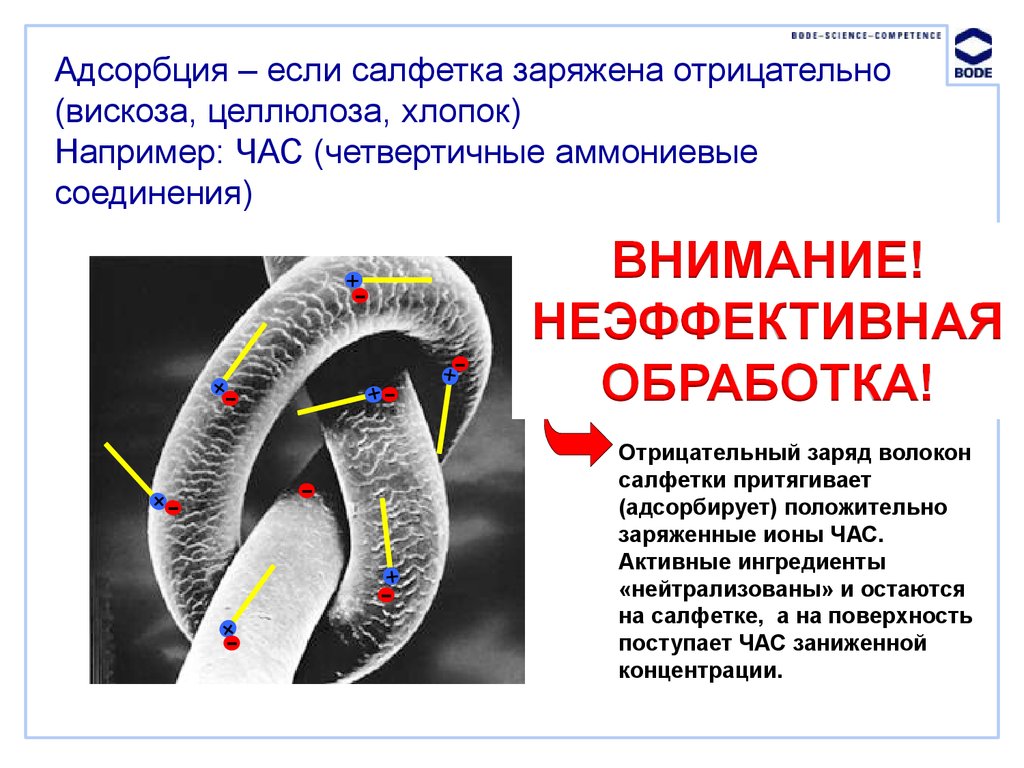 BODE–SCIENCE–COMPETENCE

BODE

Адсорбция – если салфетка заряжена отрицательно (вискоза, целлюлоза, хлопок)
Например: ЧАС (четвертичные аммониевые соединения)

ВНИМАНИЕ! НЕЭФФЕКТИВНАЯ ОБРАБОТКА!

Отрицательный заряд волокон салфетки притягивает (адсорбирует) положительно заряженные ионы ЧАС. Активные ингредиенты «нейтрализованы» и остаются на салфетке, а на поверхность поступает ЧАС заниженной концентрации.